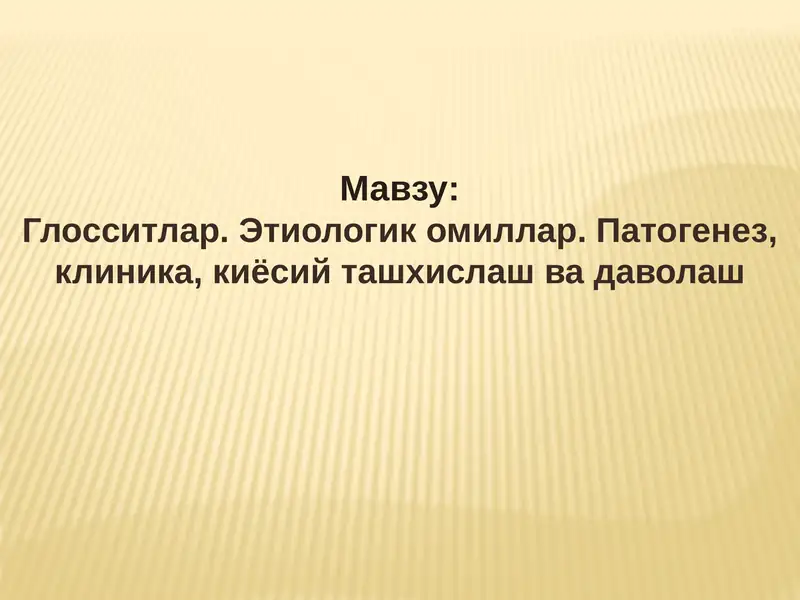 Мавзу:
Глосситлар. Этиологик омиллар. Патогенез, клиника, киёсий ташхислаш ва даволаш